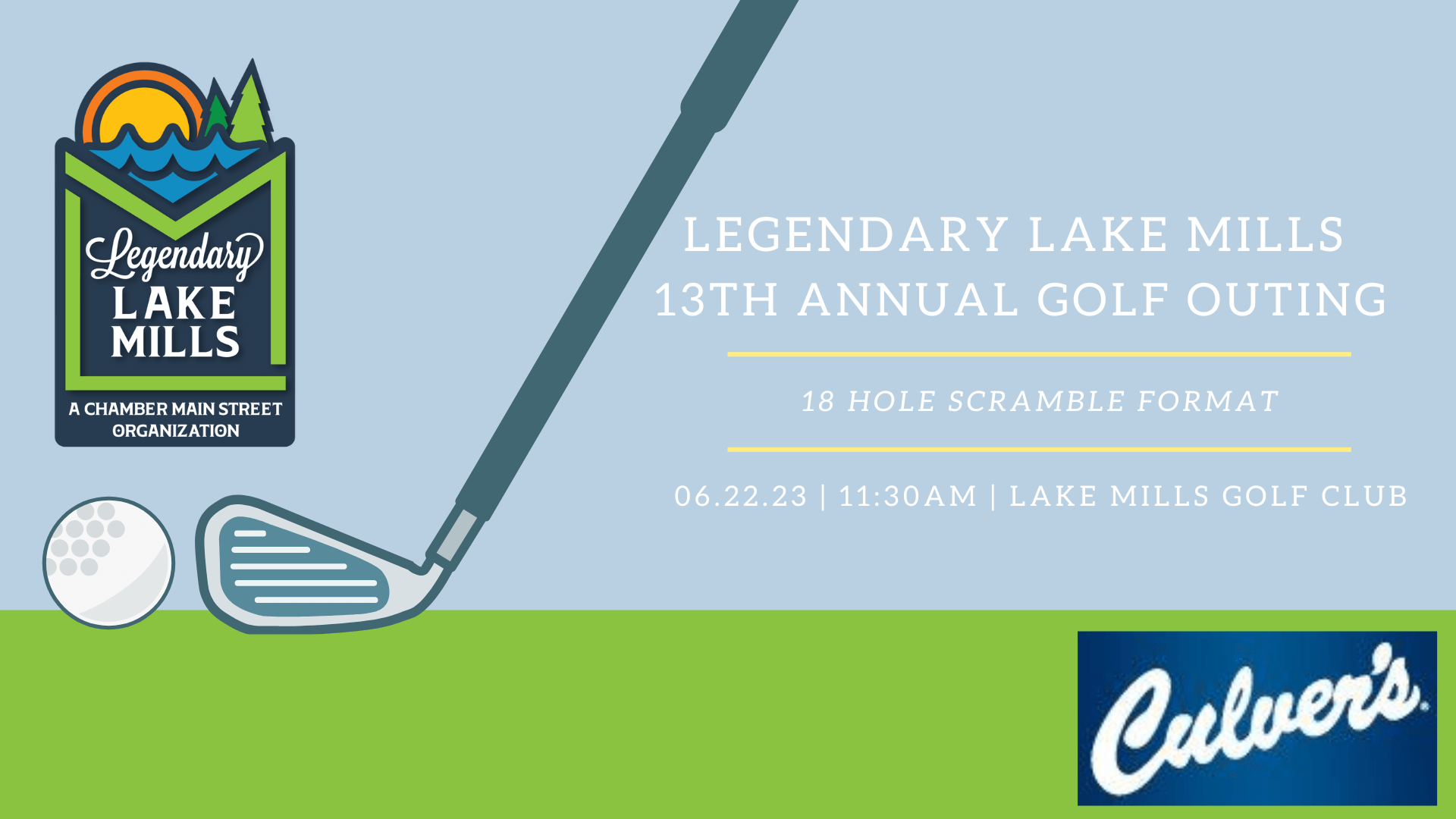 Legendary
LAKE
MILLS
A CHAMBER MAIN STREET ORGANIZATION

LEGENDARY LAKE MILLS
13TH ANNUAL GOLF OUTING

18 HOLE SCRAMBLE FORMAT

06.22.23 | 11:30AM | LAKE MILLS GOLF CLUB

Culver's